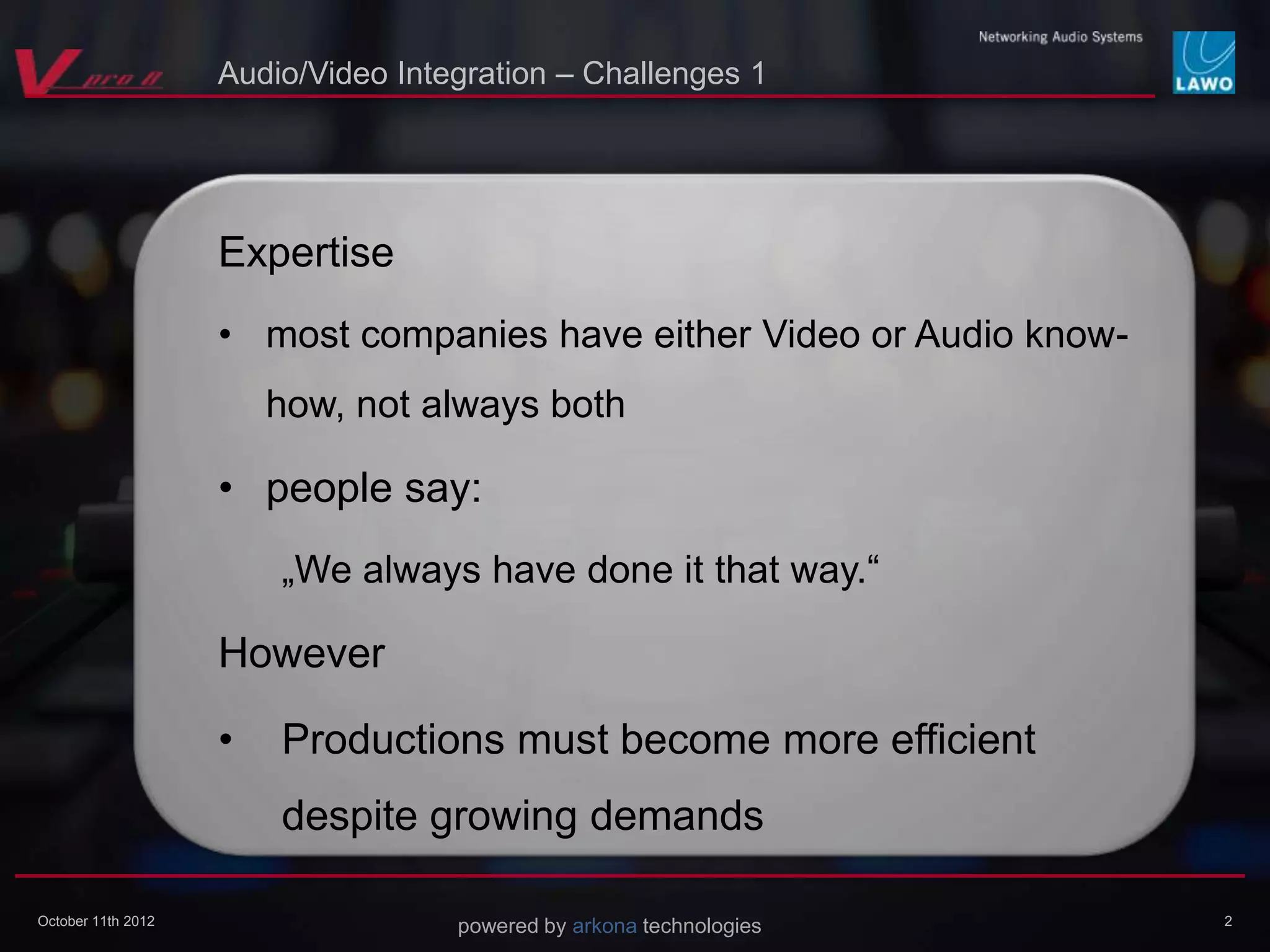 V pro 8

Audio/Video Integration – Challenges 1

Networking Audio Systems

LAWO

Expertise

• most companies have either Video or Audio know-how, not always both

• people say:

„We always have done it that way.“

However

• Productions must become more efficient despite growing demands

October 11th 2012

powered by arkona technologies

2